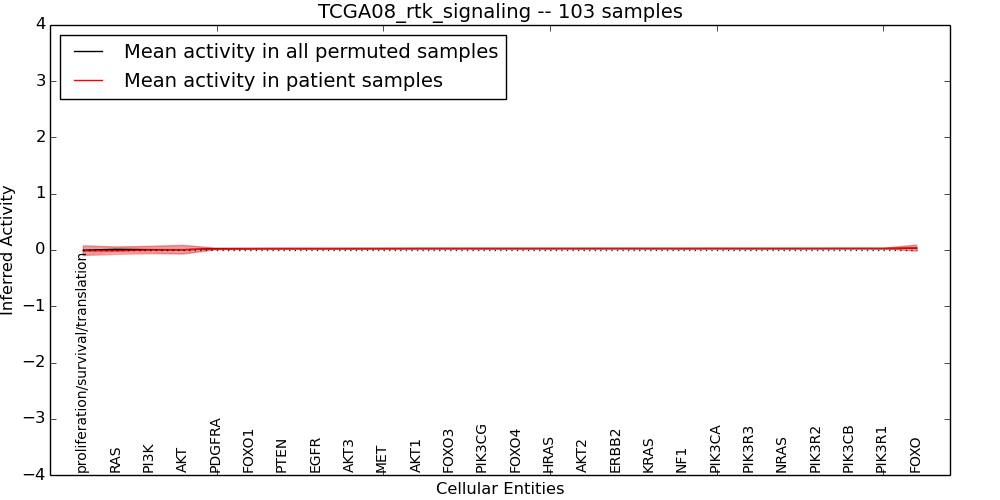 TCGA08_rtk_signaling -- 103 samples

Mean activity in all permuted samples
Mean activity in patient samples

Inferred Activity

4
3
2
1
0
−1
−2
−3
−4

proliferation/survival/translation
RAS
PI3K
AKT
PDGFRA
FOXO1
PTEN
EGFR
AKT3
MET
AKT1
FOXO3
PIK3CG
FOXO4
HRAS
AKT2
ERBB2
KRAS
NF1
PIK3CA
PIK3R3
NRAS
PIK3R2
PIK3CB
PIK3R1
FOXO

Cellular Entities